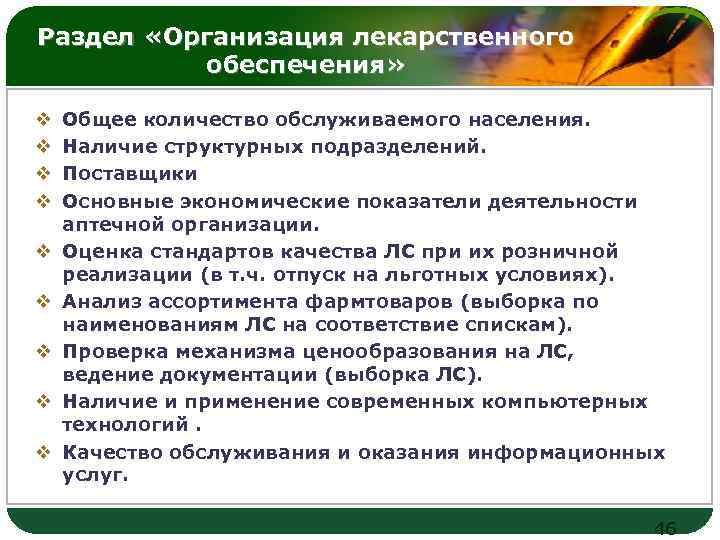 Раздел «Организация лекарственного обеспечения»

❖ Общее количество обслуживаемого населения.
❖ Наличие структурных подразделений.
❖ Поставщики
❖ Основные экономические показатели деятельности аптечной организации.
❖ Оценка стандартов качества ЛС при их розничной реализации (в т.ч. отпуск на льготных условиях).
❖ Анализ ассортимента фармтоваров (выборка по наименованиям ЛС на соответствие спискам).
❖ Проверка механизма ценообразования на ЛС, ведение документации (выборка ЛС).
❖ Наличие и применение современных компьютерных технологий .
❖ Качество обслуживания и оказания информационных услуг.

46